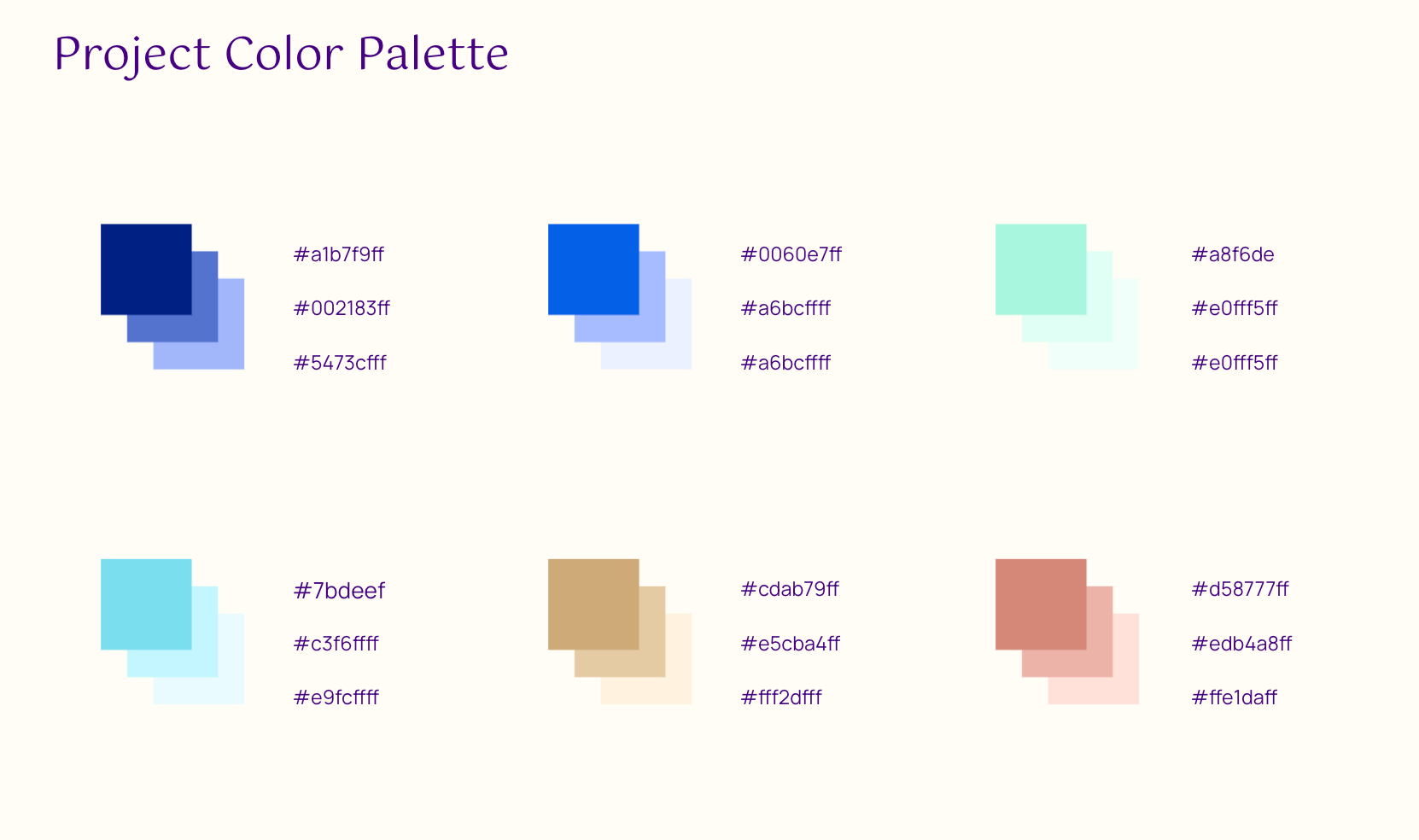 Project Color Palette

#a1b7f9ff
#002183ff
#5473cfff

#0060e7ff
#a6bcffff
#a6bcffff

#a8f6de
#e0fff5ff
#e0fff5ff

#7bdeef
#c3f6ffff
#e9fcffff

#cdab79ff
#e5cba4ff
#fff2dfff

#d58777ff
#edb4a8ff
#ffe1daff